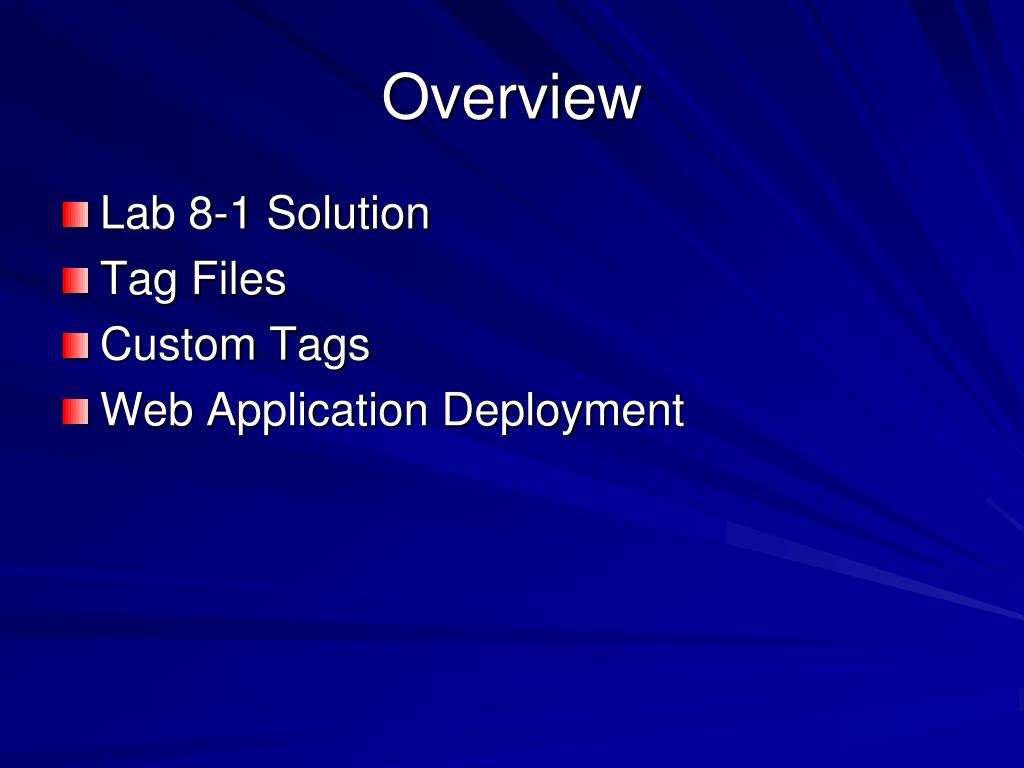 Overview

Lab 8-1 Solution
Tag Files
Custom Tags
Web Application Deployment